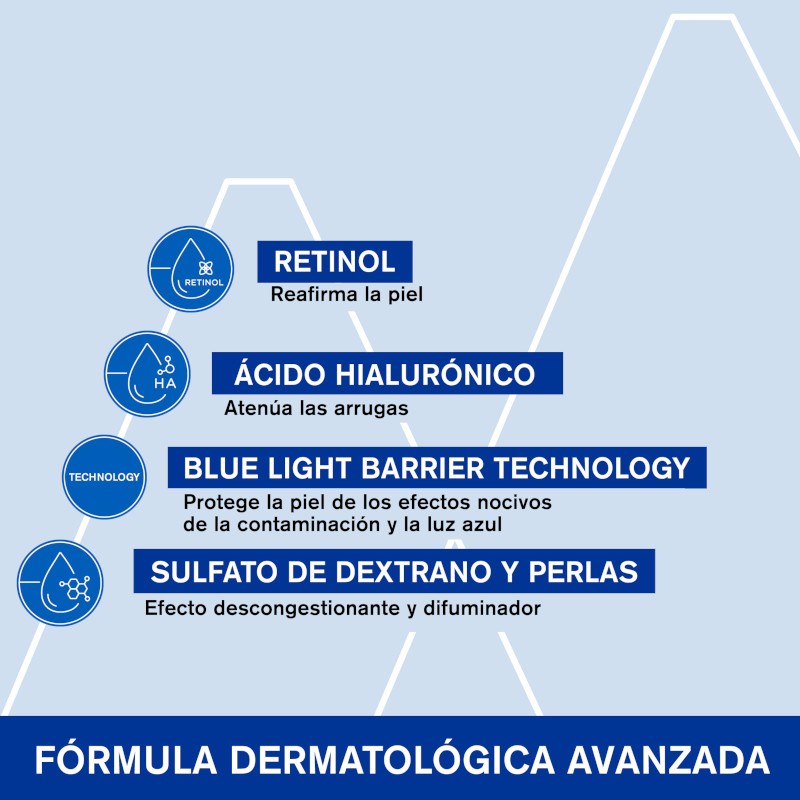 RETINOL

RETINOL
Reafirma la piel

HA

ÁCIDO HIALURÓNICO
Atenúa las arrugas

TECHNOLOGY

BLUE LIGHT BARRIER TECHNOLOGY
Protege la piel de los efectos nocivos de la contaminación y la luz azul

SULFATO DE DEXTRANO Y PERLAS
Efecto descongestionante y difuminador

FÓRMULA DERMATOLÓGICA AVANZADA